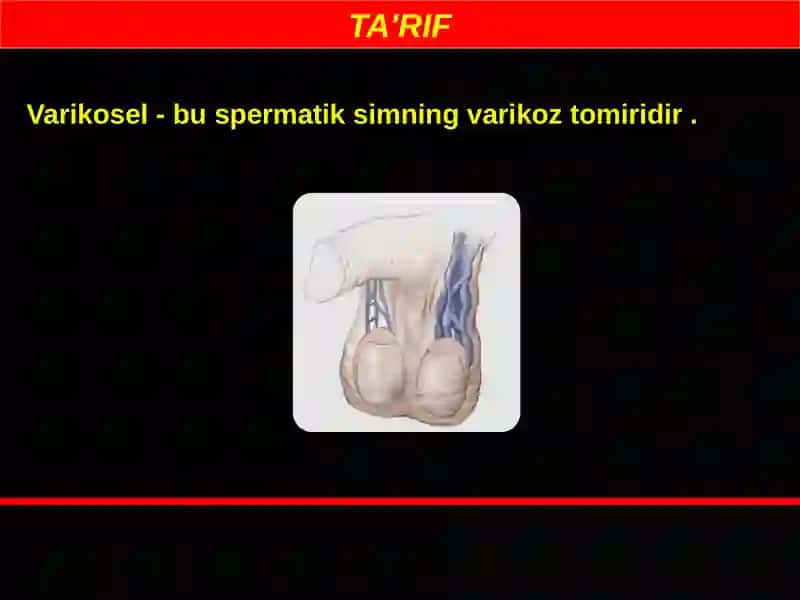 TA'RIF

Varikosel - bu spermatik simning varikoz tomiridir .